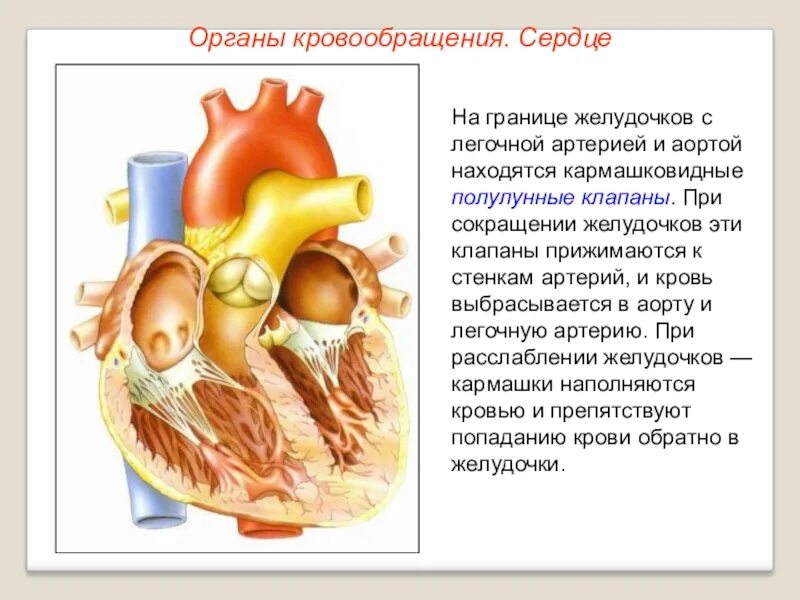 Органы кровообращения. Сердце

На границе желудочков с легочной артерией и аортой находятся кармашковидные полулунные клапаны. При сокращении желудочков эти клапаны прижимаются к стенкам артерий, и кровь выбрасывается в аорту и легочную артерию. При расслаблении желудочков — кармашки наполняются кровью и препятствуют попаданию крови обратно в желудочки.